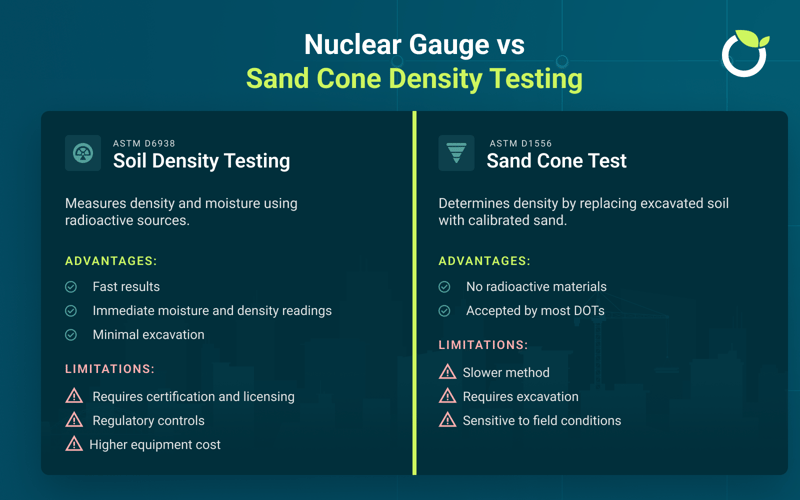 Nuclear Gauge vs
Sand Cone Density Testing

ASTM D6938
Soil Density Testing

Measures density and moisture using radioactive sources.

ADVANTAGES:

Fast results

Immediate moisture and density readings

Minimal excavation

LIMITATIONS:

Requires certification and licensing

Regulatory controls

Higher equipment cost

ASTM D1556
Sand Cone Test

Determines density by replacing excavated soil with calibrated sand.

ADVANTAGES:

No radioactive materials

Accepted by most DOTs

LIMITATIONS:

Slower method

Requires excavation

Sensitive to field conditions